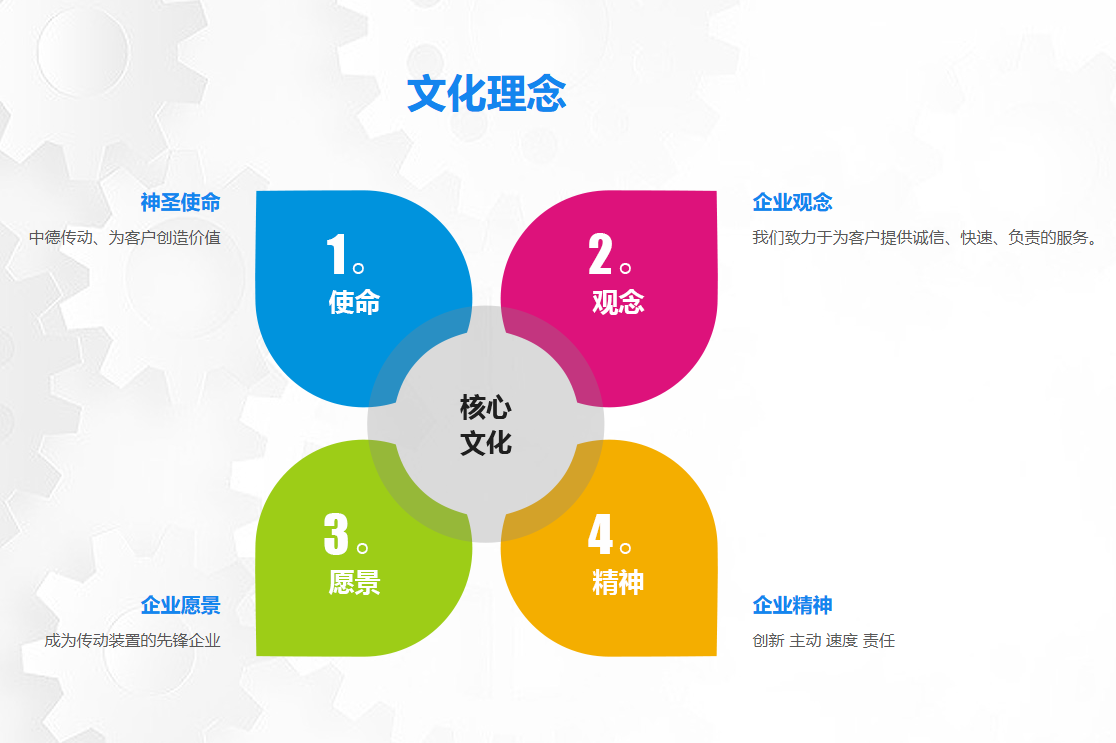 文化理念

神圣使命

中德传动、为客户创造价值

1。
使命

2。
观念

企业观念

我们致力于为客户提供诚信、快速、负责的服务。

核心
文化

3。
愿景

4。
精神

企业愿景

成为传动装置的先锋企业

企业精神

创新 主动 速度 责任